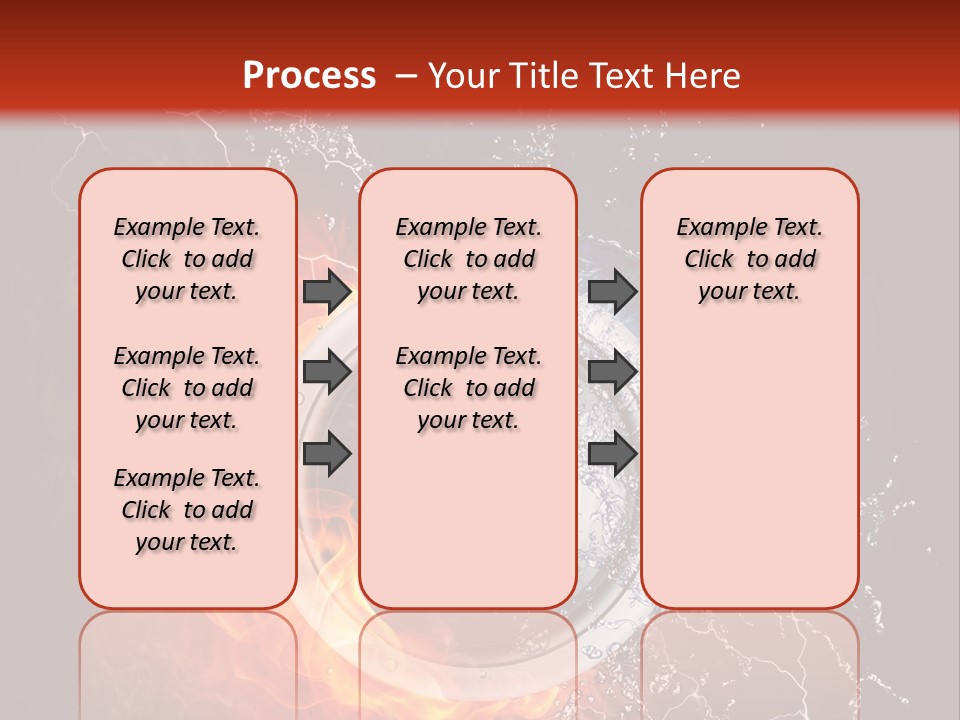 Process – Your Title Text Here

Example Text. Click to add your text.

Example Text. Click to add your text.

Example Text. Click to add your text.

Example Text. Click to add your text.

Example Text. Click to add your text.

Example Text. Click to add your text.